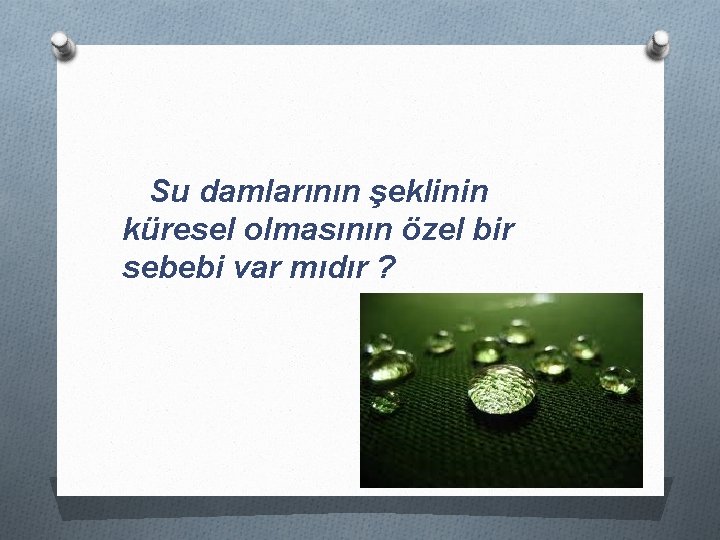 Su damlarının şeklinin küresel olmasının özel bir sebebi var mıdır ?